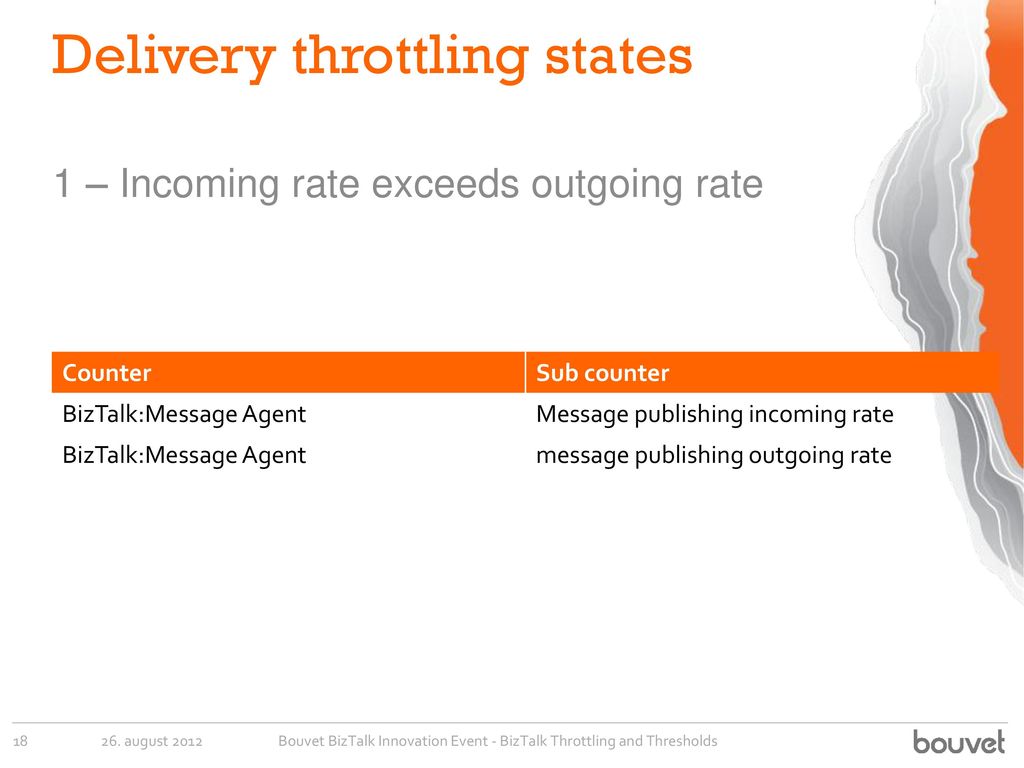 Delivery throttling states

1 – Incoming rate exceeds outgoing rate

| Counter | Sub counter |
|---|---|
| BizTalk:Message Agent | Message publishing incoming rate |
| BizTalk:Message Agent | message publishing outgoing rate |

18 26. august 2012 Bouvet BizTalk Innovation Event - BizTalk Throttling and Thresholds

bouvet